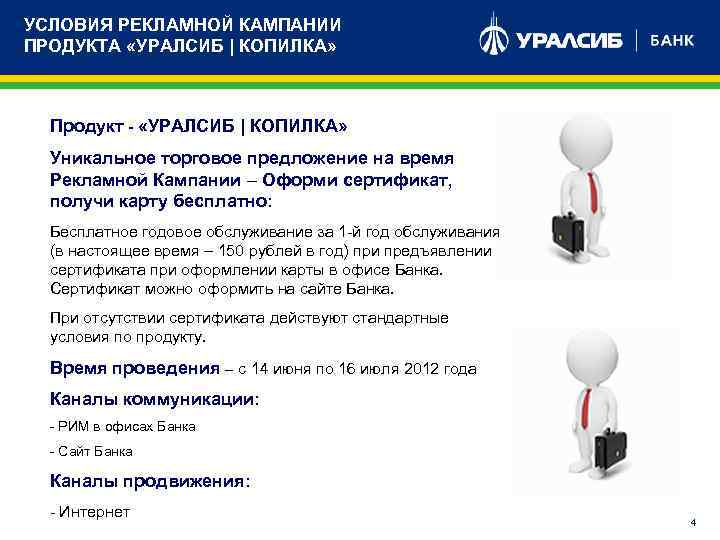 УСЛОВИЯ РЕКЛАМНОЙ КАМПАНИИ ПРОДУКТА «УРАЛСИБ | КОПИЛКА»

УРАЛСИБ | БАНК

Продукт - «УРАЛСИБ | КОПИЛКА»

Уникальное торговое предложение на время Рекламной Кампании – Оформи сертификат, получи карту бесплатно:

Бесплатное годовое обслуживание за 1-й год обслуживания (в настоящее время – 150 рублей в год) при предъявлении сертификата при оформлении карты в офисе Банка. Сертификат можно оформить на сайте Банка.

При отсутствии сертификата действуют стандартные условия по продукту.

Время проведения – с 14 июня по 16 июля 2012 года

Каналы коммуникации:

- РИМ в офисах Банка

- Сайт Банка

Каналы продвижения:

- Интернет

4